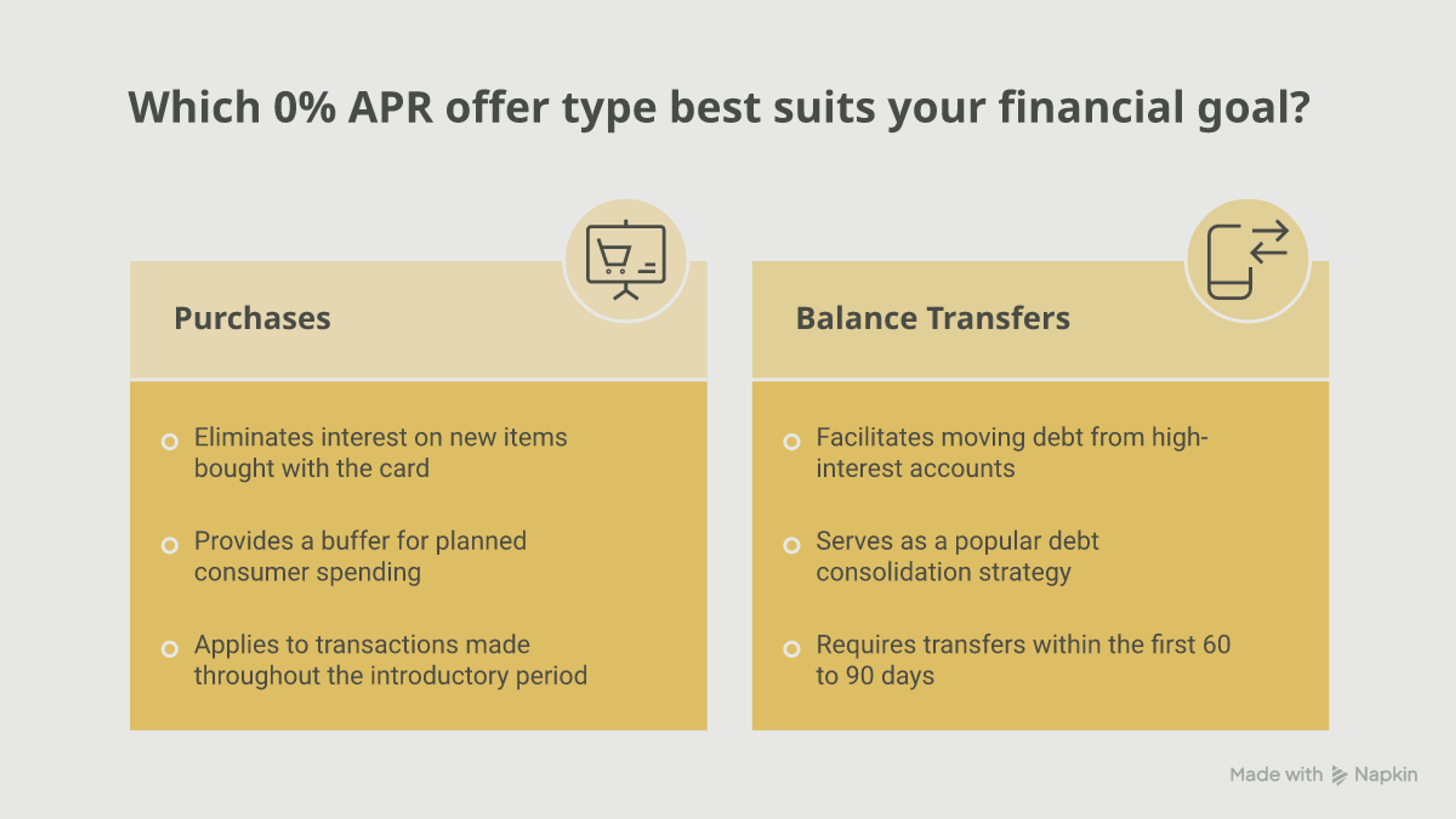 Which 0% APR offer type best suits your financial goal?

Purchases

Eliminates interest on new items bought with the card

Provides a buffer for planned consumer spending

Applies to transactions made throughout the introductory period

Balance Transfers

Facilitates moving debt from high-interest accounts

Serves as a popular debt consolidation strategy

Requires transfers within the first 60 to 90 days

Made with Napkin